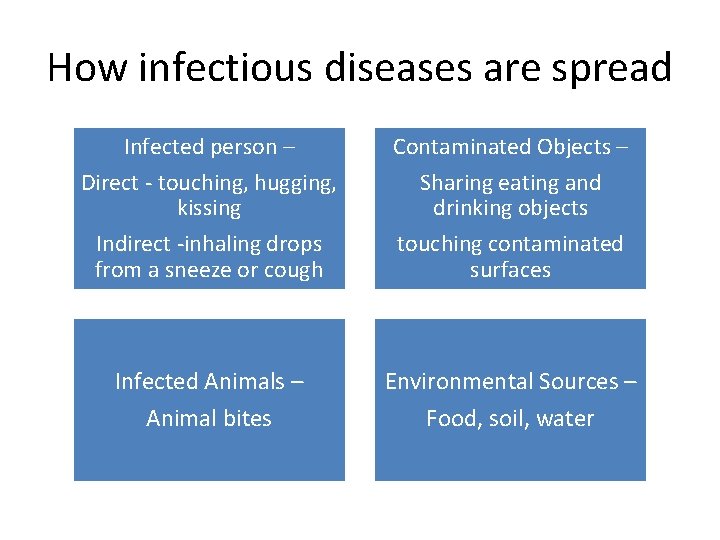 How infectious diseases are spread

Infected person –

Direct - touching, hugging, kissing

Indirect -inhaling drops from a sneeze or cough

Contaminated Objects –

Sharing eating and drinking objects

touching contaminated surfaces

Infected Animals –

Animal bites

Environmental Sources –

Food, soil, water